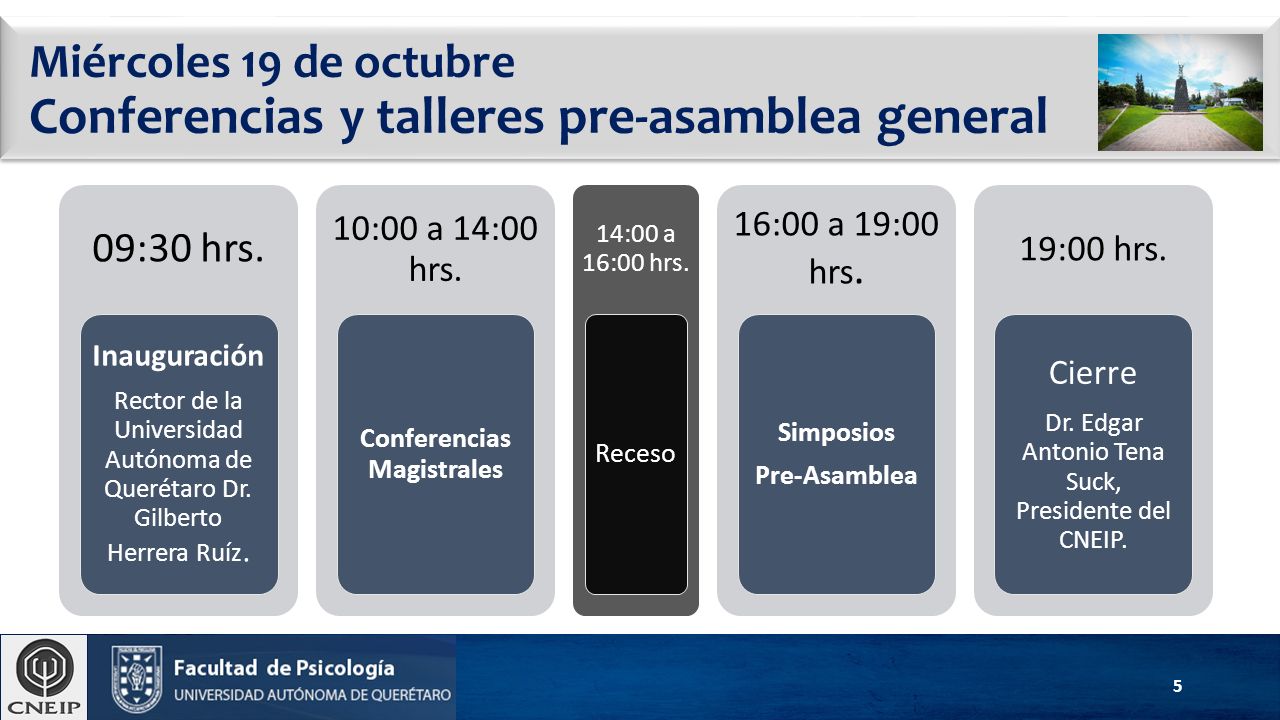 Miércoles 19 de octubre
Conferencias y talleres pre-asamblea general

09:30 hrs.

Inauguración

Rector de la Universidad Autónoma de Querétaro Dr. Gilberto Herrera Ruíz.

10:00 a 14:00 hrs.

Conferencias Magistrales

14:00 a 16:00 hrs.

Receso

16:00 a 19:00 hrs.

Simposios

Pre-Asamblea

19:00 hrs.

Cierre

Dr. Edgar Antonio Tena Suck, Presidente del CNEIP.

CNEIP

Facultad de Psicología
UNIVERSIDAD AUTÓNOMA DE QUERÉTARO

5